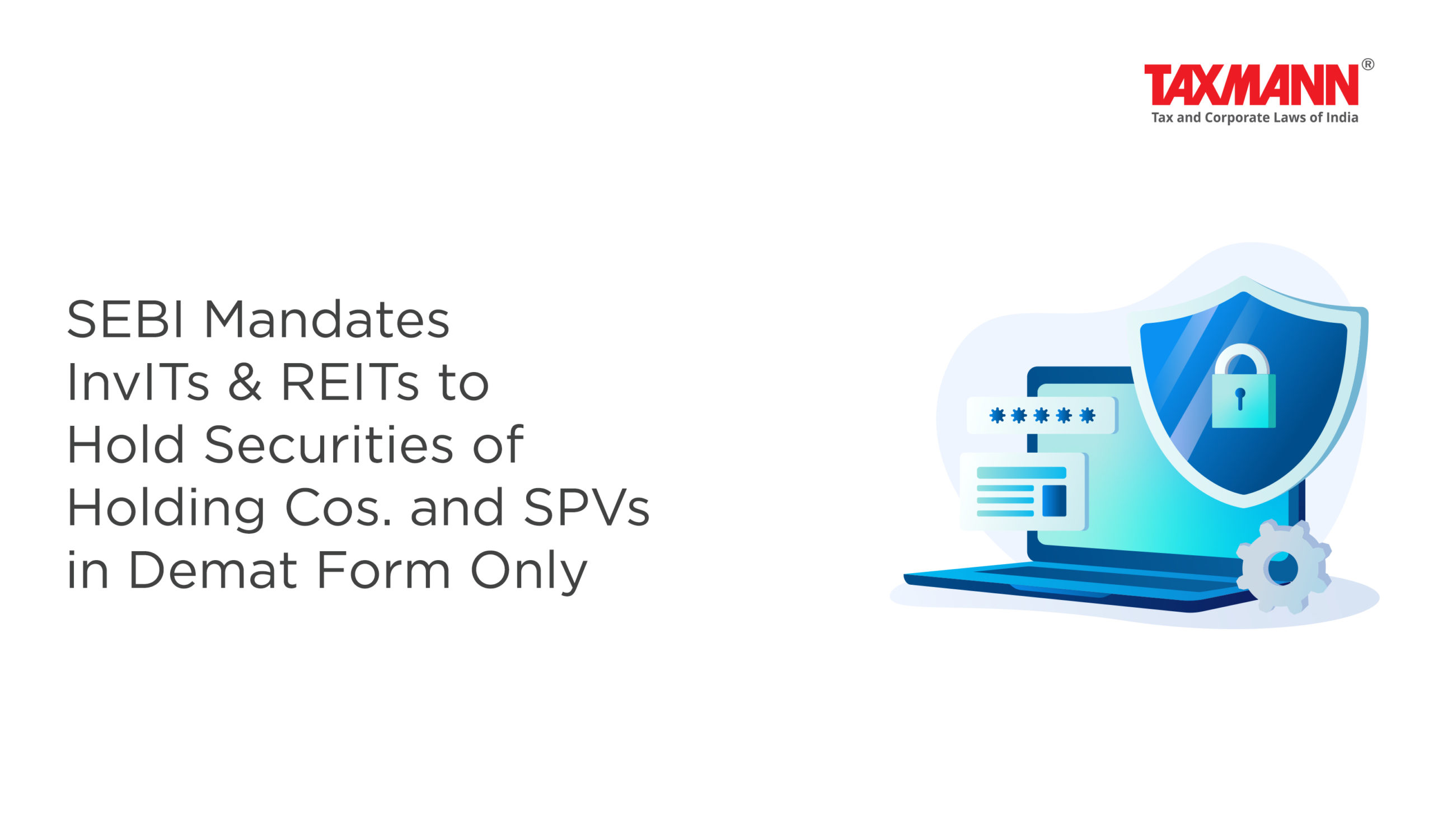 TAXMANN®
Tax and Corporate Laws of India

SEBI Mandates InvITs & REITs to Hold Securities of Holding Cos. and SPVs in Demat Form Only

*****